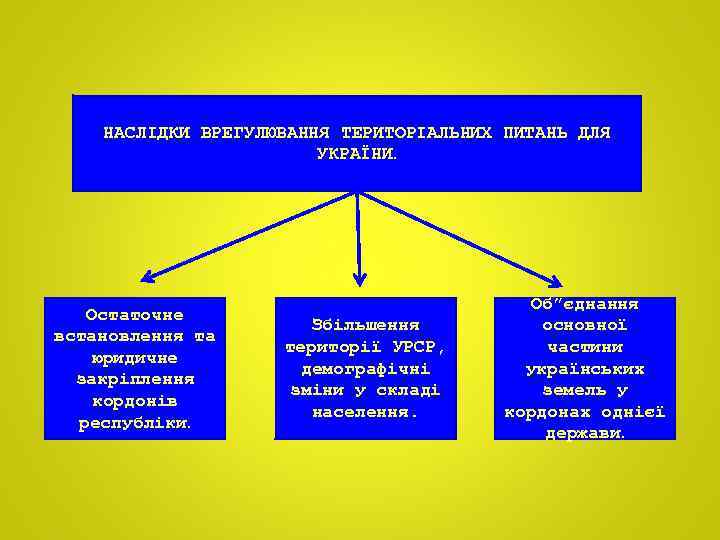 НАСЛІДКИ ВРЕГУЛЮВАННЯ ТЕРИТОРІАЛЬНИХ ПИТАНЬ ДЛЯ УКРАЇНИ.

Остаточне встановлення та юридичне закріплення кордонів республіки.

Збільшення території УРСР, демографічні зміни у складі населення.

Об"єднання основної частини українських земель у кордонах однієї держави.